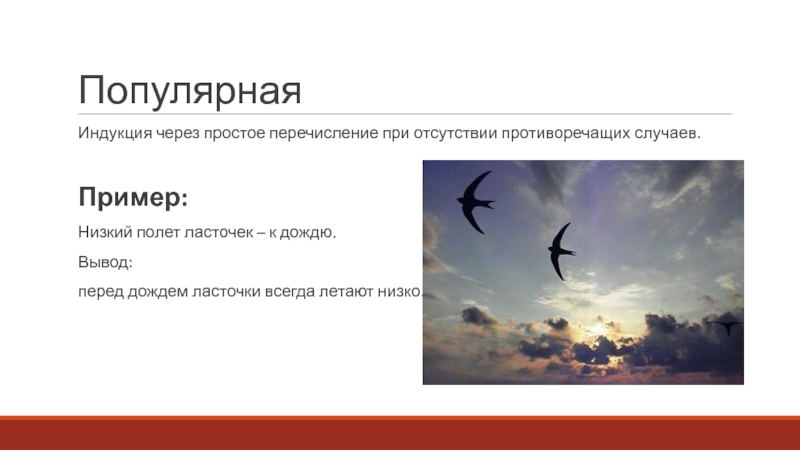 Популярная

Индукция через простое перечисление при отсутствии противоречащих случаев.

Пример:

Низкий полет ласточек – к дождю.

Вывод:

перед дождем ласточки всегда летают низко.